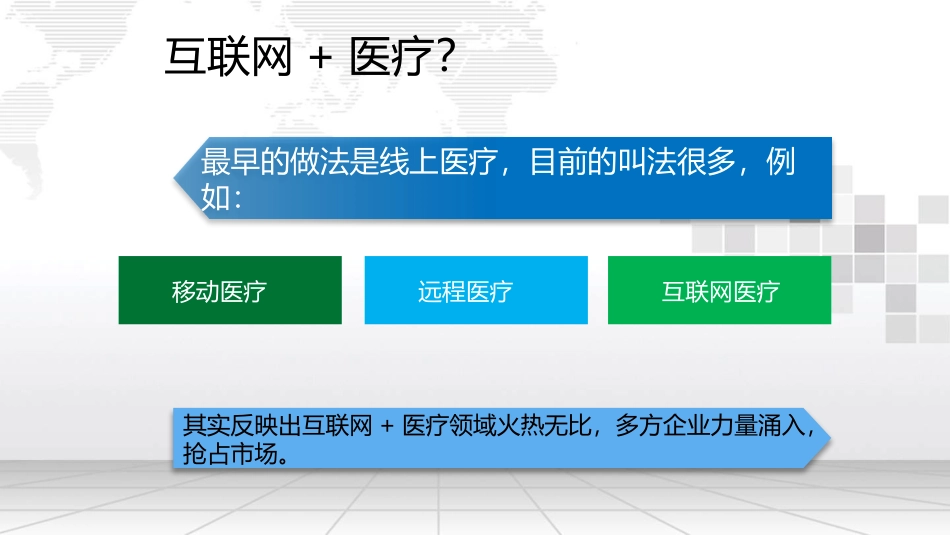 互联网 + 医疗?

最早的做法是线上医疗，目前的叫法很多，例如：

移动医疗

远程医疗

互联网医疗

其实反映出互联网 + 医疗领域火热无比，多方企业力量涌入，抢占市场。